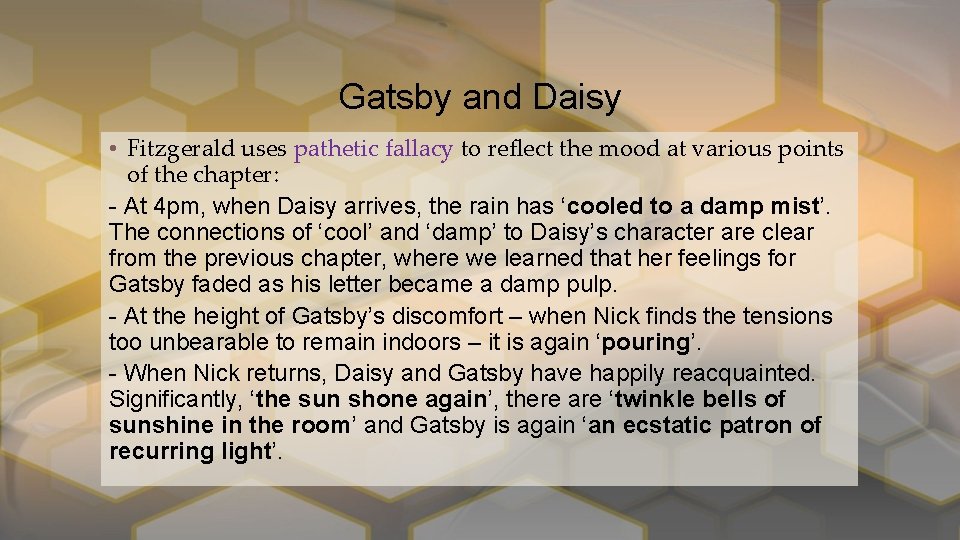 Gatsby and Daisy

• Fitzgerald uses pathetic fallacy to reflect the mood at various points of the chapter:

- At 4pm, when Daisy arrives, the rain has ‘cooled to a damp mist’. The connections of ‘cool’ and ‘damp’ to Daisy’s character are clear from the previous chapter, where we learned that her feelings for Gatsby faded as his letter became a damp pulp.

- At the height of Gatsby’s discomfort – when Nick finds the tensions too unbearable to remain indoors – it is again ‘pouring’.

- When Nick returns, Daisy and Gatsby have happily reacquainted. Significantly, ‘the sun shone again’, there are ‘twinkle bells of sunshine in the room’ and Gatsby is again ‘an ecstatic patron of recurring light’.